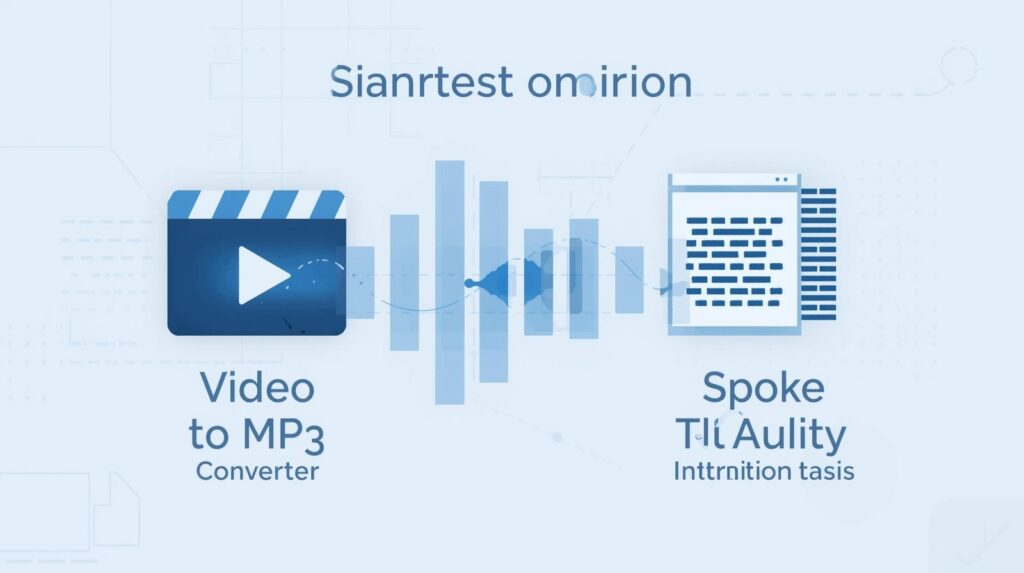 Sianrtest omirion

Video
to MP3
Converter

Spoke
Tll Aulity
Inttrnition tasis